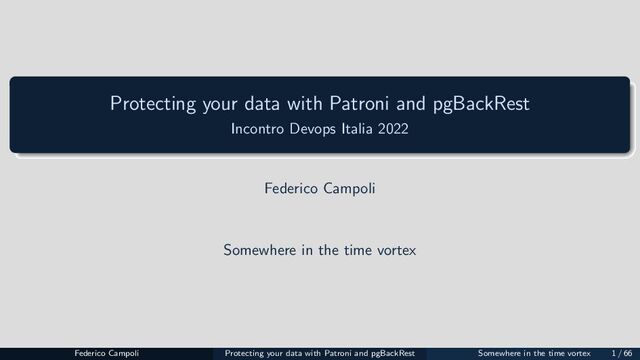 Protecting your data with Patroni and pgBackRest
Incontro Devops Italia 2022

Federico Campoli

Somewhere in the time vortex

Federico Campoli Protecting your data with Patroni and pgBackRest Somewhere in the time vortex 1 / 66